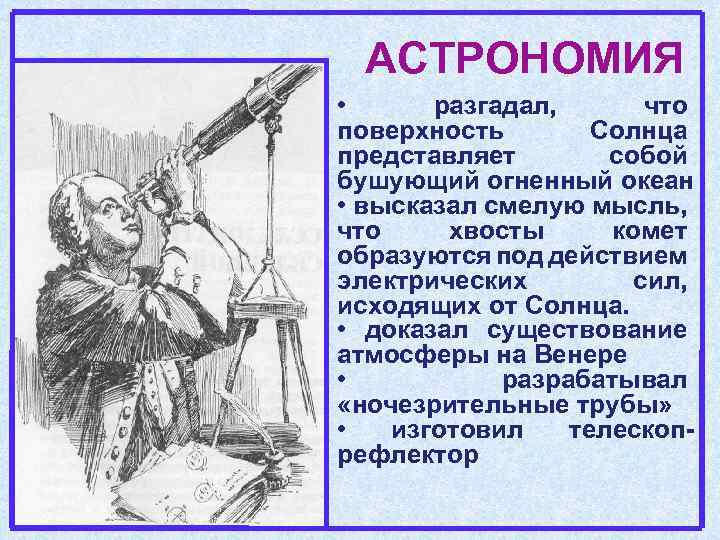 АСТРОНОМИЯ

• разгадал, что поверхность Солнца представляет собой бушующий огненный океан
• высказал смелую мысль, что хвосты комет образуются под действием электрических сил, исходящих от Солнца.
• доказал существование атмосферы на Венере
• разрабатывал «ночезрительные трубы»
• изготовил телескоп-рефлектор